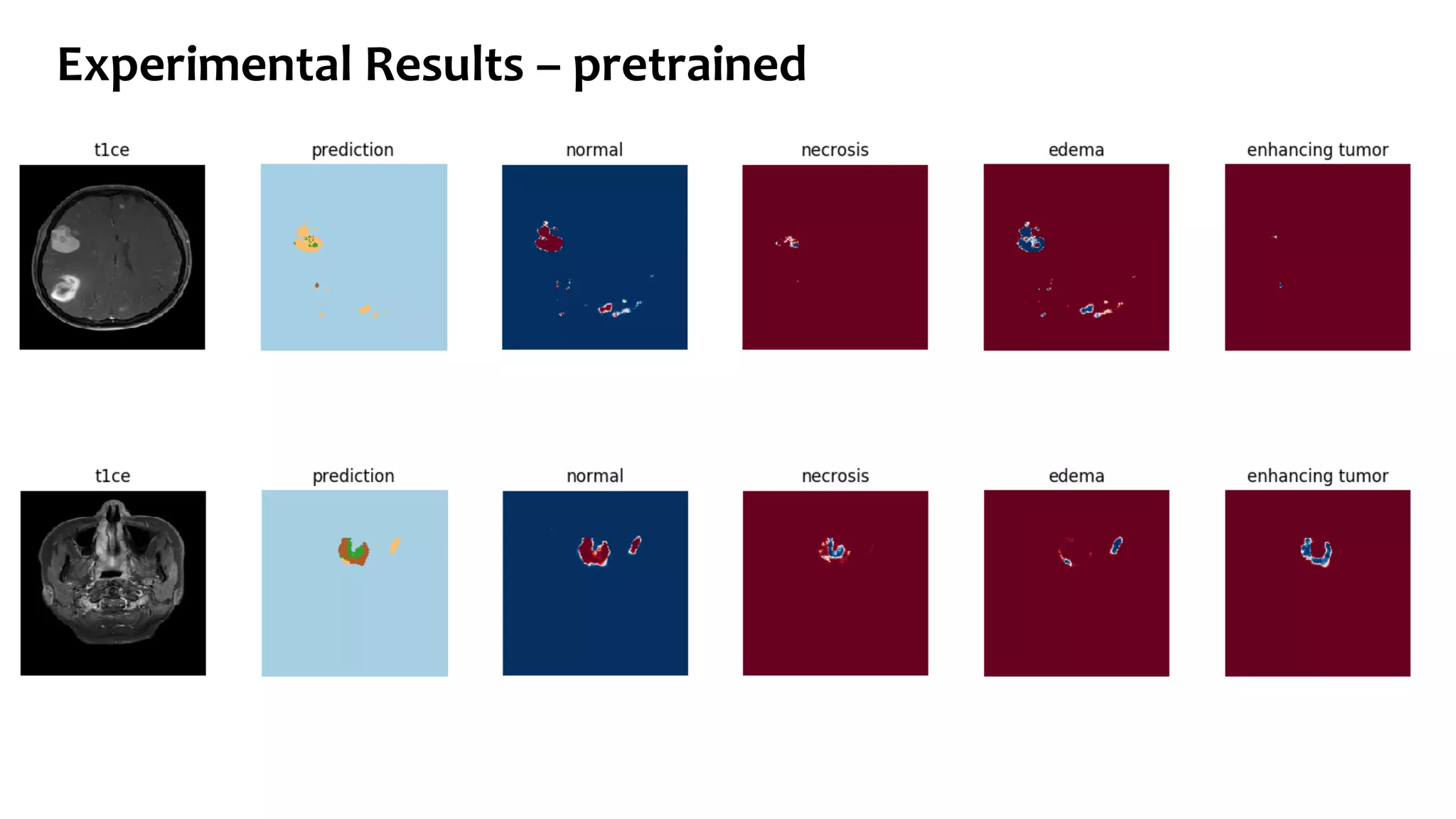 Experimental Results – pretrained

t1ce

prediction

normal

necrosis

edema

enhancing tumor

t1ce

prediction

normal

necrosis

edema

enhancing tumor